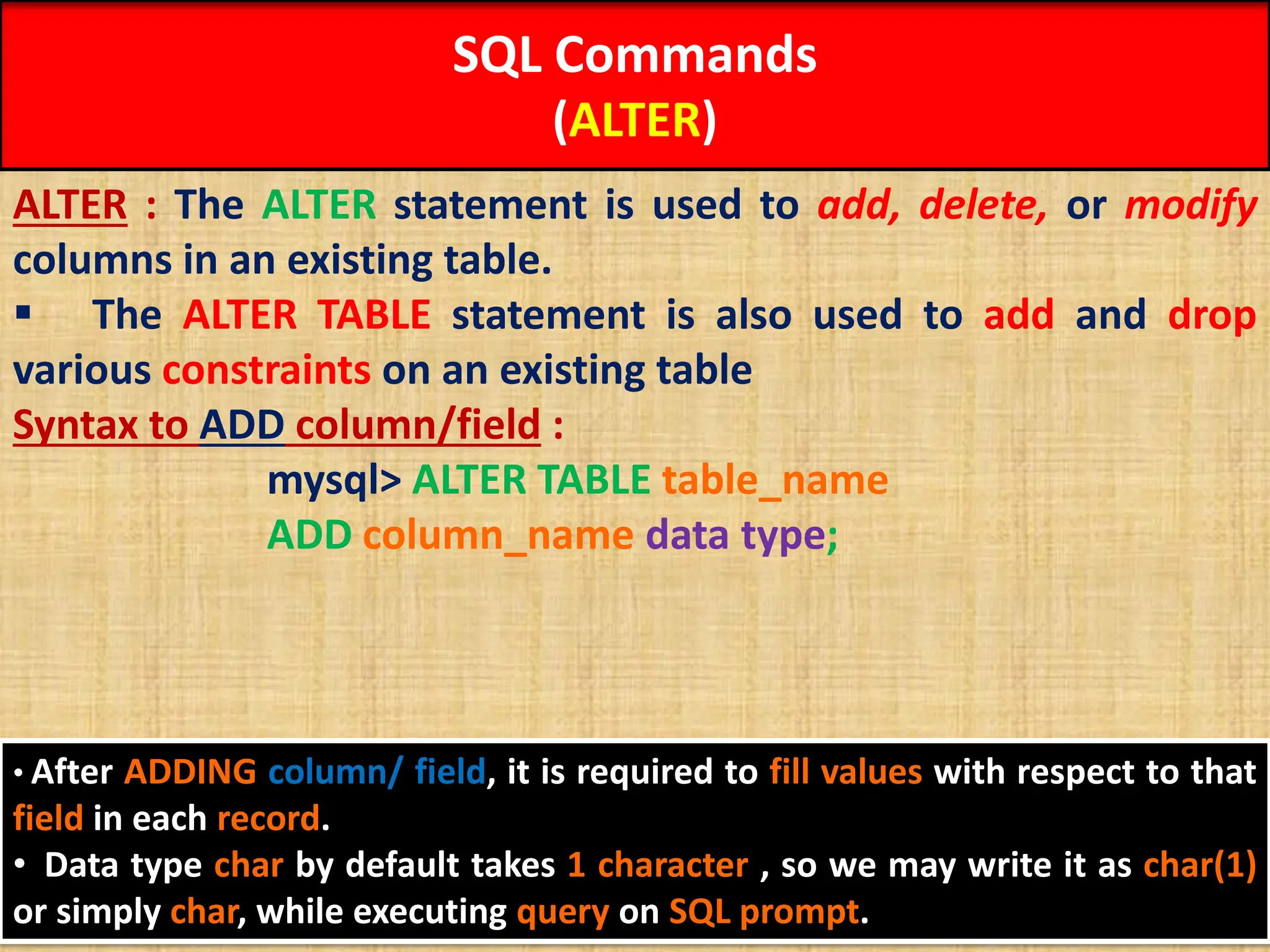 SQL Commands
(ALTER)

ALTER : The ALTER statement is used to add, delete, or modify columns in an existing table.

▪ The ALTER TABLE statement is also used to add and drop various constraints on an existing table

Syntax to ADD column/field :

mysql> ALTER TABLE table_name
ADD column_name data type;

• After ADDING column/ field, it is required to fill values with respect to that field in each record.

• Data type char by default takes 1 character , so we may write it as char(1) or simply char, while executing query on SQL prompt.